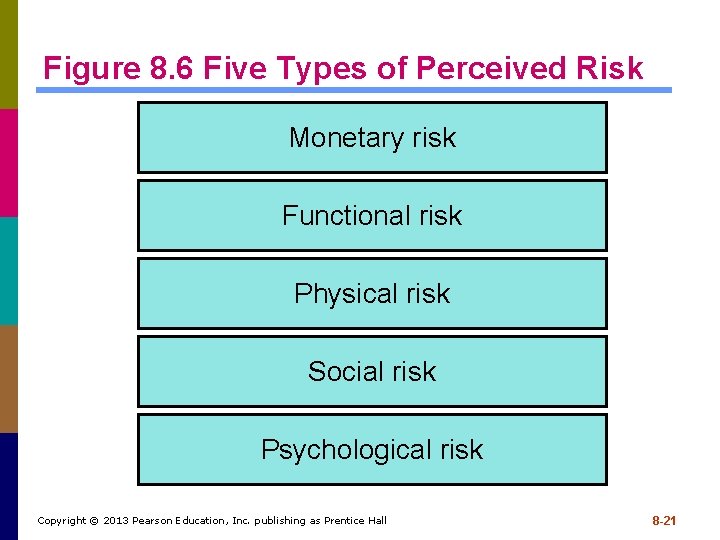 Figure 8.6 Five Types of Perceived Risk

Monetary risk

Functional risk

Physical risk

Social risk

Psychological risk

Copyright © 2013 Pearson Education, Inc. publishing as Prentice Hall

8-21